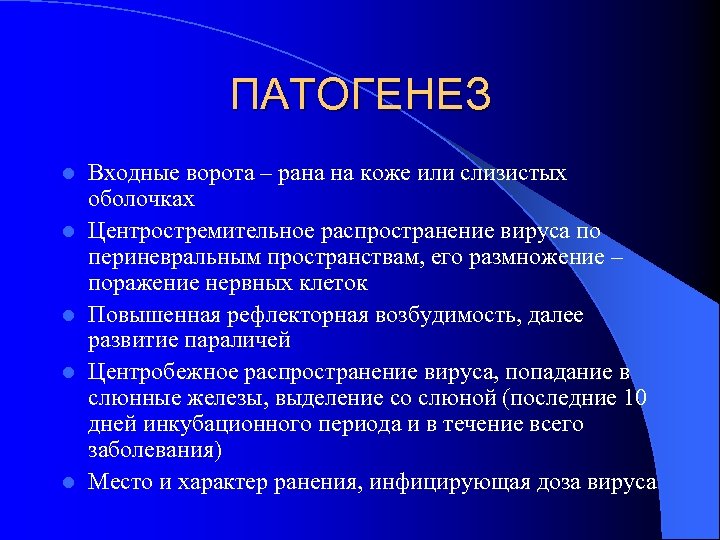 ПАТОГЕНЕЗ

- Входные ворота – рана на коже или слизистых оболочках
- Центростремительное распространение вируса по периневральным пространствам, его размножение – поражение нервных клеток
- Повышенная рефлекторная возбудимость, далее развитие параличей
- Центробежное распространение вируса, попадание в слюнные железы, выделение со слюной (последние 10 дней инкубационного периода и в течение всего заболевания)
- Место и характер ранения, инфицирующая доза вируса